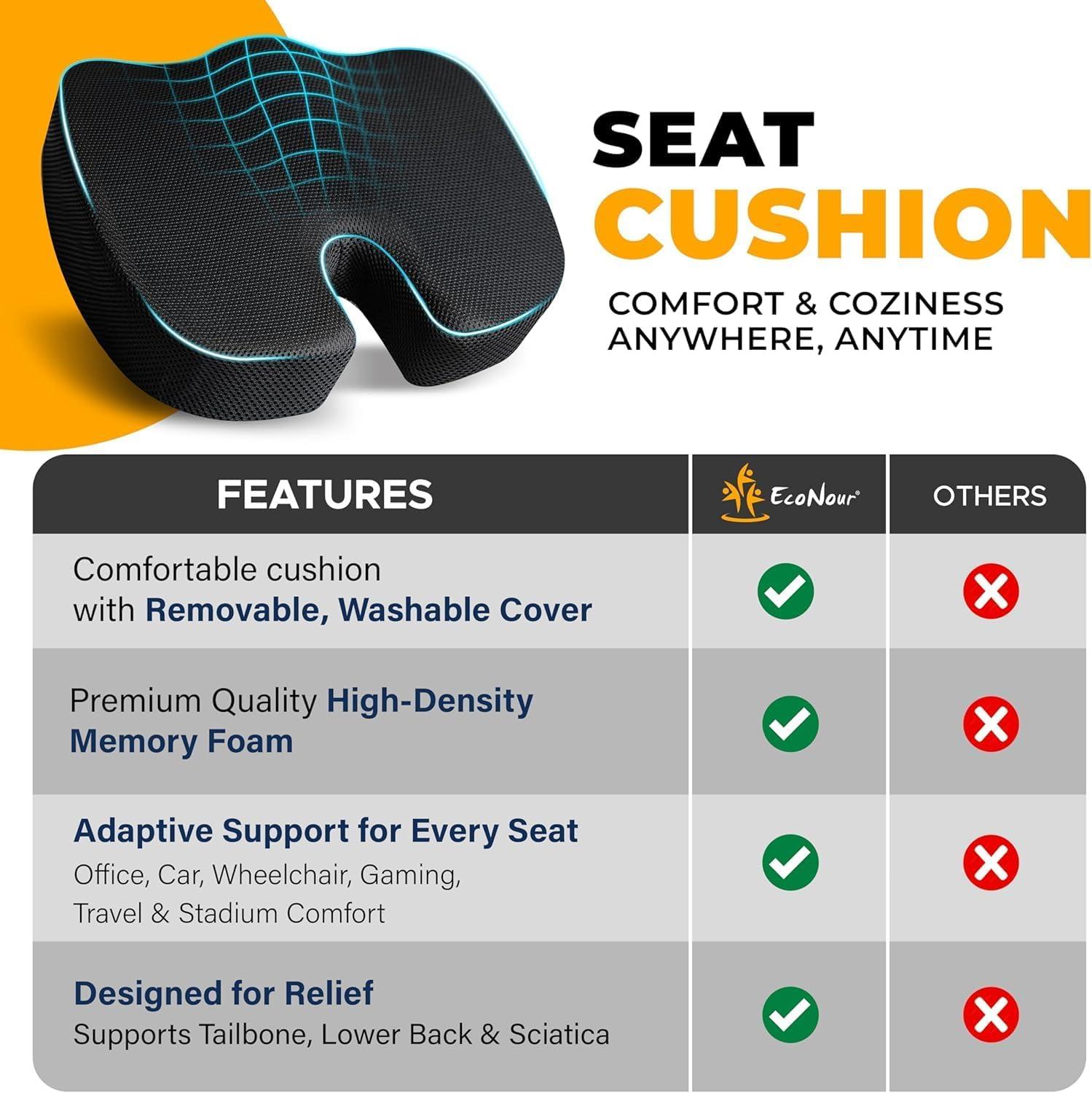 SEAT
CUSHION

COMFORT & COZINESS
ANYWHERE, ANYTIME

| FEATURES | EcoNour® | OTHERS |
|---|---|---|
| Comfortable cushion with Removable, Washable Cover | ✓ | ✗ |
| Premium Quality High-Density Memory Foam | ✓ | ✗ |
| Adaptive Support for Every Seat Office, Car, Wheelchair, Gaming, Travel & Stadium Comfort | ✓ | ✗ |
| Designed for Relief Supports Tailbone, Lower Back & Sciatica | ✓ | ✗ |